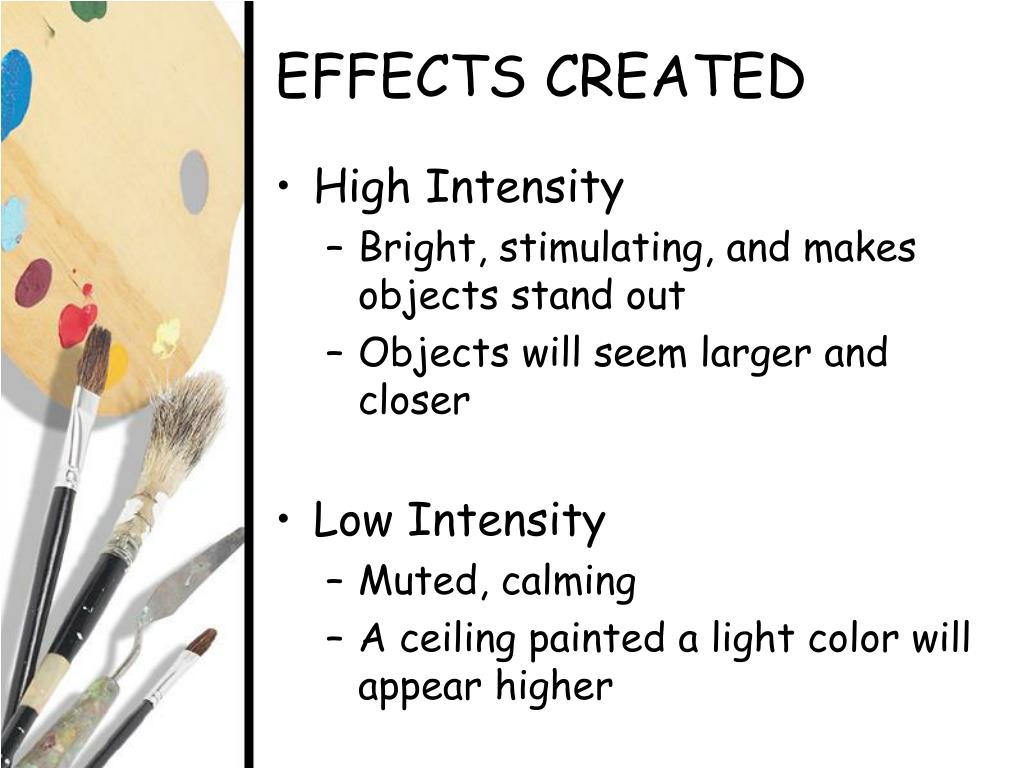 EFFECTS CREATED

• High Intensity
 – Bright, stimulating, and makes objects stand out
 – Objects will seem larger and closer

• Low Intensity
 – Muted, calming
 – A ceiling painted a light color will appear higher